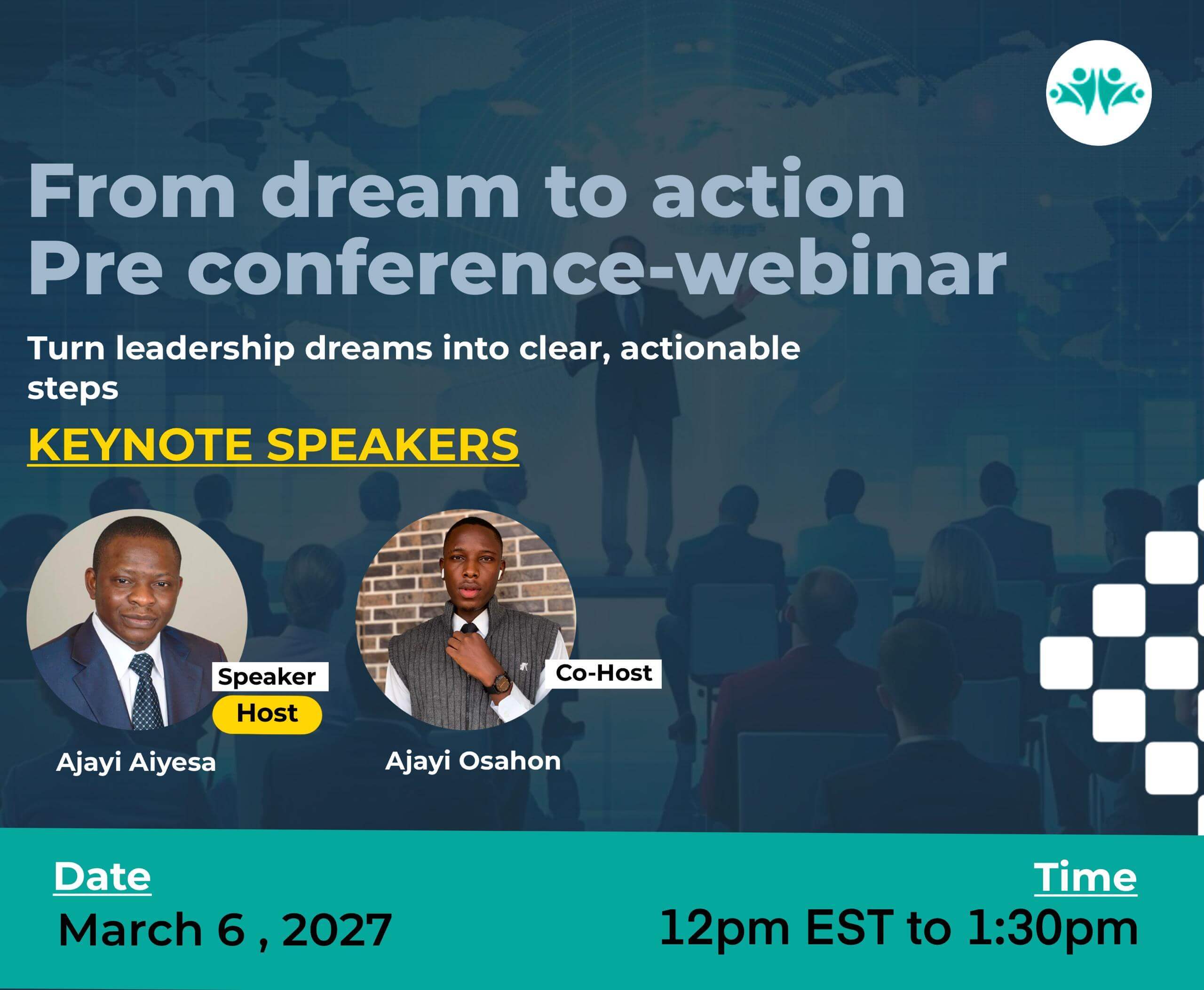 From dream to action
Pre conference-webinar

Turn leadership dreams into clear, actionable steps

KEYNOTE SPEAKERS

Speaker
Host
Ajayi Aiyesa

Co-Host
Ajayi Osahon

Date
March 6 , 2027

Time
12pm EST to 1:30pm